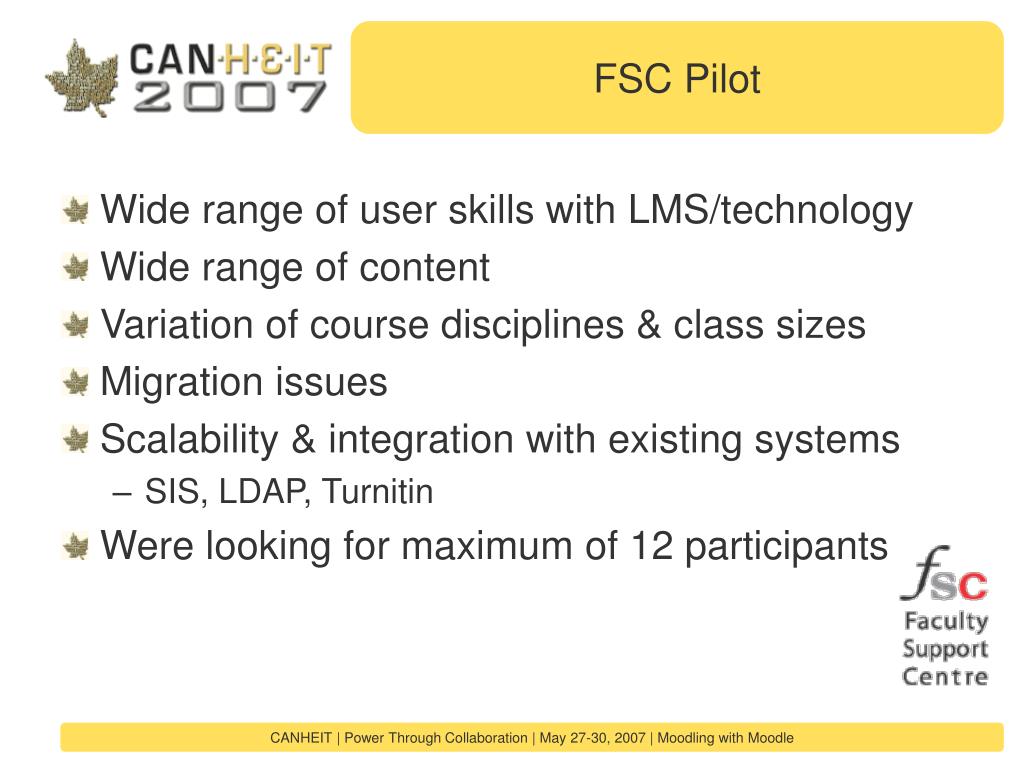 CAN·H·E·I·T 2007

FSC Pilot

Wide range of user skills with LMS/technology
Wide range of content
Variation of course disciplines & class sizes
Migration issues
Scalability & integration with existing systems
– SIS, LDAP, Turnitin
Were looking for maximum of 12 participants

fsc Faculty Support Centre

CANHEIT | Power Through Collaboration | May 27-30, 2007 | Moodling with Moodle